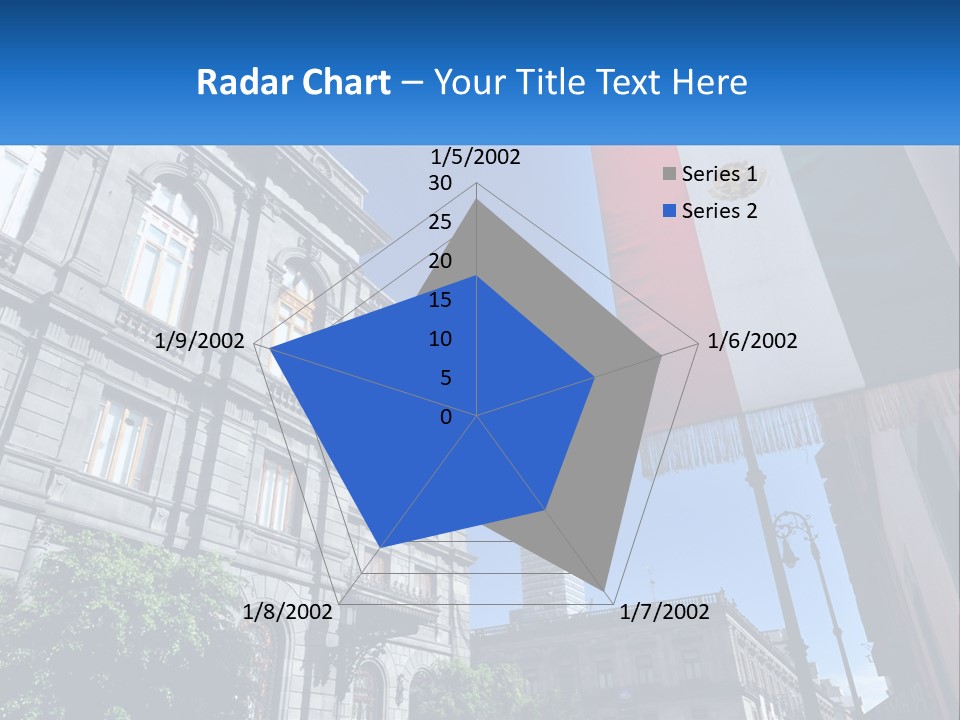 Radar Chart – Your Title Text Here

1/5/2002
30
25
20
15
10
5
0
1/6/2002
1/7/2002
1/8/2002
1/9/2002

Series 1
Series 2